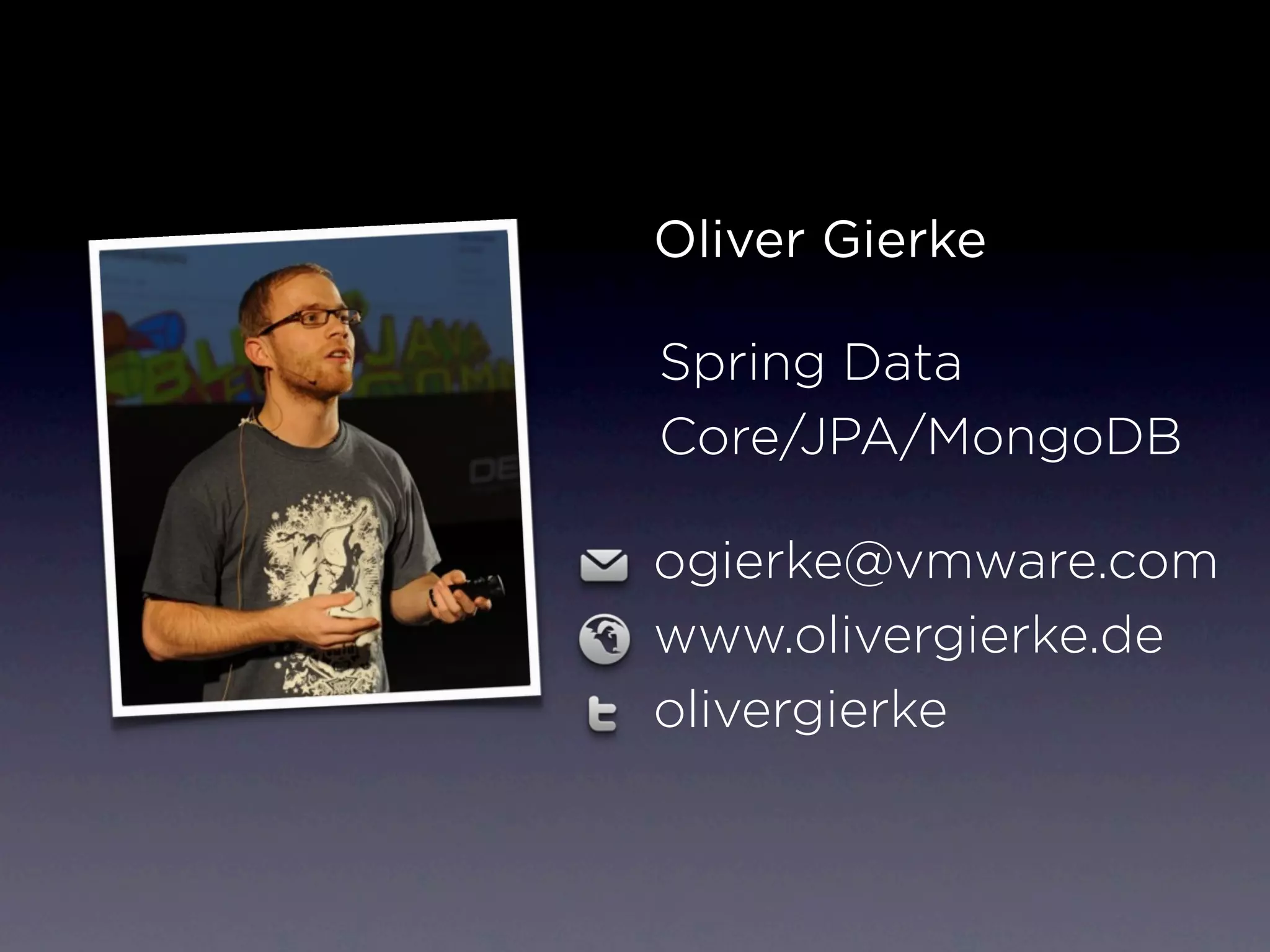 Oliver Gierke

Spring Data
Core/JPA/MongoDB

ogierke@vmware.com
www.olivergierke.de
olivergierke